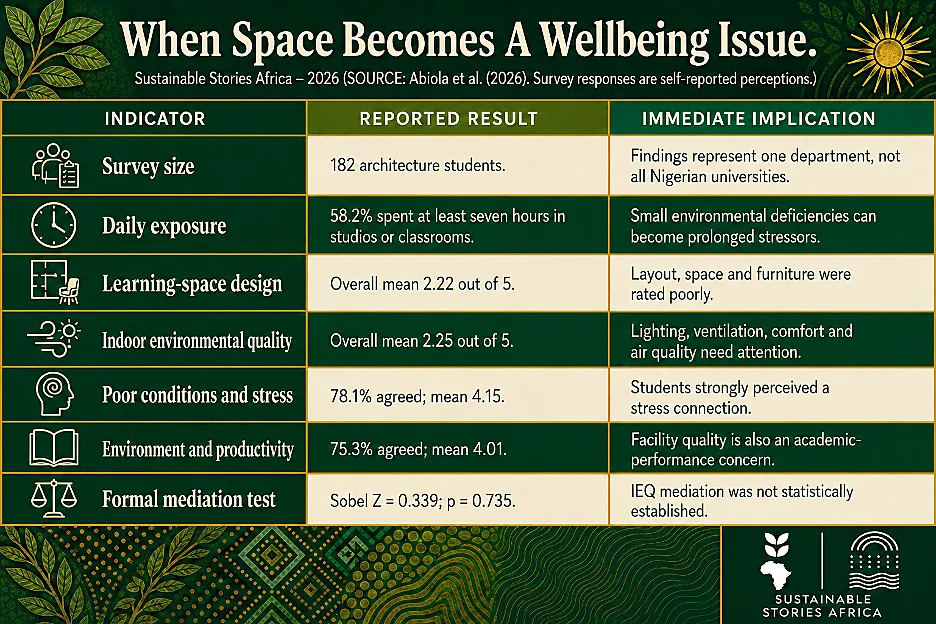 When Space Becomes A Wellbeing Issue.

Sustainable Stories Africa – 2026 (SOURCE: Abiola et al. (2026). Survey responses are self-reported perceptions.)

| INDICATOR | REPORTED RESULT | IMMEDIATE IMPLICATION |
|---|---|---|
| Survey size | 182 architecture students. | Findings represent one department, not all Nigerian universities. |
| Daily exposure | 58.2% spent at least seven hours in studios or classrooms. | Small environmental deficiencies can become prolonged stressors. |
| Learning-space design | Overall mean 2.22 out of 5. | Layout, space and furniture were rated poorly. |
| Indoor environmental quality | Overall mean 2.25 out of 5. | Lighting, ventilation, comfort and air quality need attention. |
| Poor conditions and stress | 78.1% agreed; mean 4.15. | Students strongly perceived a stress connection. |
| Environment and productivity | 75.3% agreed; mean 4.01. | Facility quality is also an academic-performance concern. |
| Formal mediation test | Sobel Z = 0.339; p = 0.735. | IEQ mediation was not statistically established. |

SUSTAINABLE STORIES AFRICA